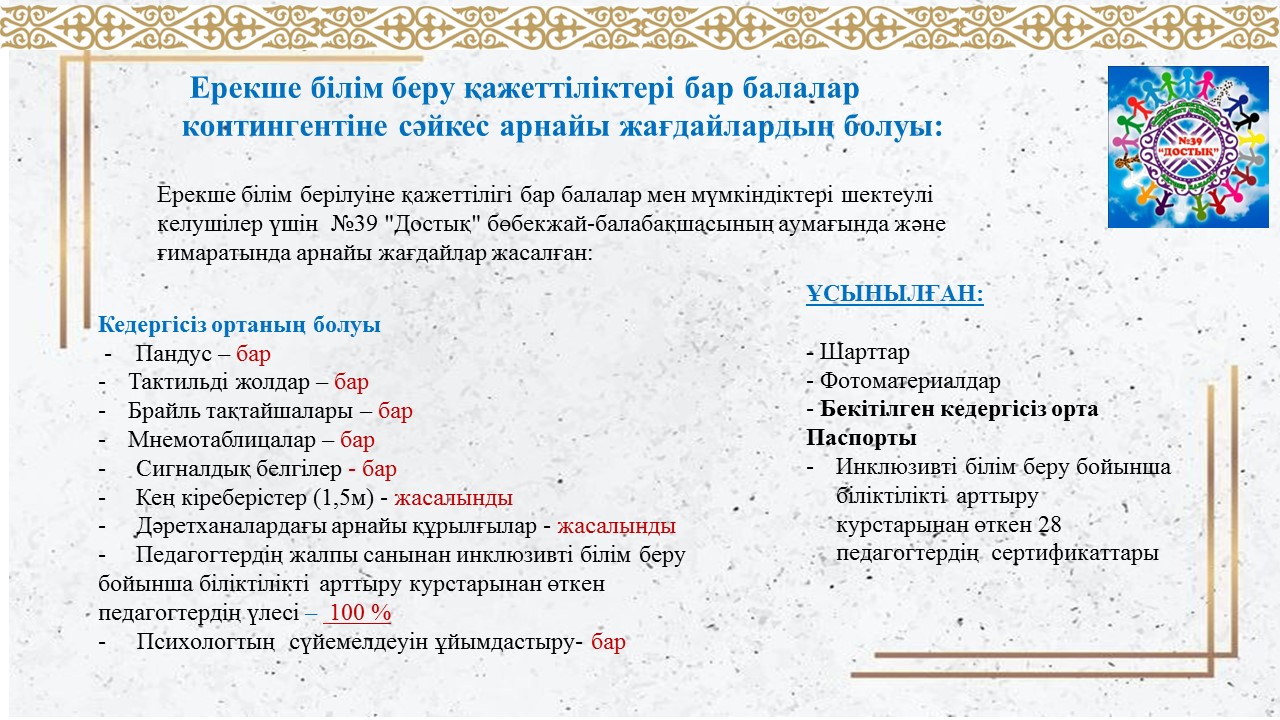 Ерекше білім беру қажеттіліктері бар балалар контингентіне сәйкес арнайы жағдайлардың болуы:

№39 "ДОСТЫҚ"

Ерекше білім берілуіне қажеттілігі бар балалар мен мүмкіндіктері шектеулі келушілер үшін №39 "Достық" бөбекжай-балабақшасының аумағында және ғимаратында арнайы жағдайлар жасалған:

Кедергісіз ортаның болуы
- Пандус – бар
- Тактильді жолдар – бар
- Брайль тақтайшалары – бар
- Мнемотаблицалар – бар
- Сигналдық белгілер - бар
- Кең кіреберістер (1,5м) - жасалынды
- Дәретханалардағы арнайы құрылғылар - жасалынды
- Педагогтердің жалпы санынан инклюзивті білім беру бойынша біліктілікті арттыру курстарынан өткен педагогтердің үлесі – 100 %
- Психологтың сүйемелдеуін ұйымдастыру- бар

ҰСЫНЫЛҒАН:

- Шарттар
- Фотоматериалдар
- Бекітілген кедергісіз орта Паспорты
- Инклюзивті білім беру бойынша біліктілікті арттыру курстарынан өткен 28 педагогтердің сертификаттары